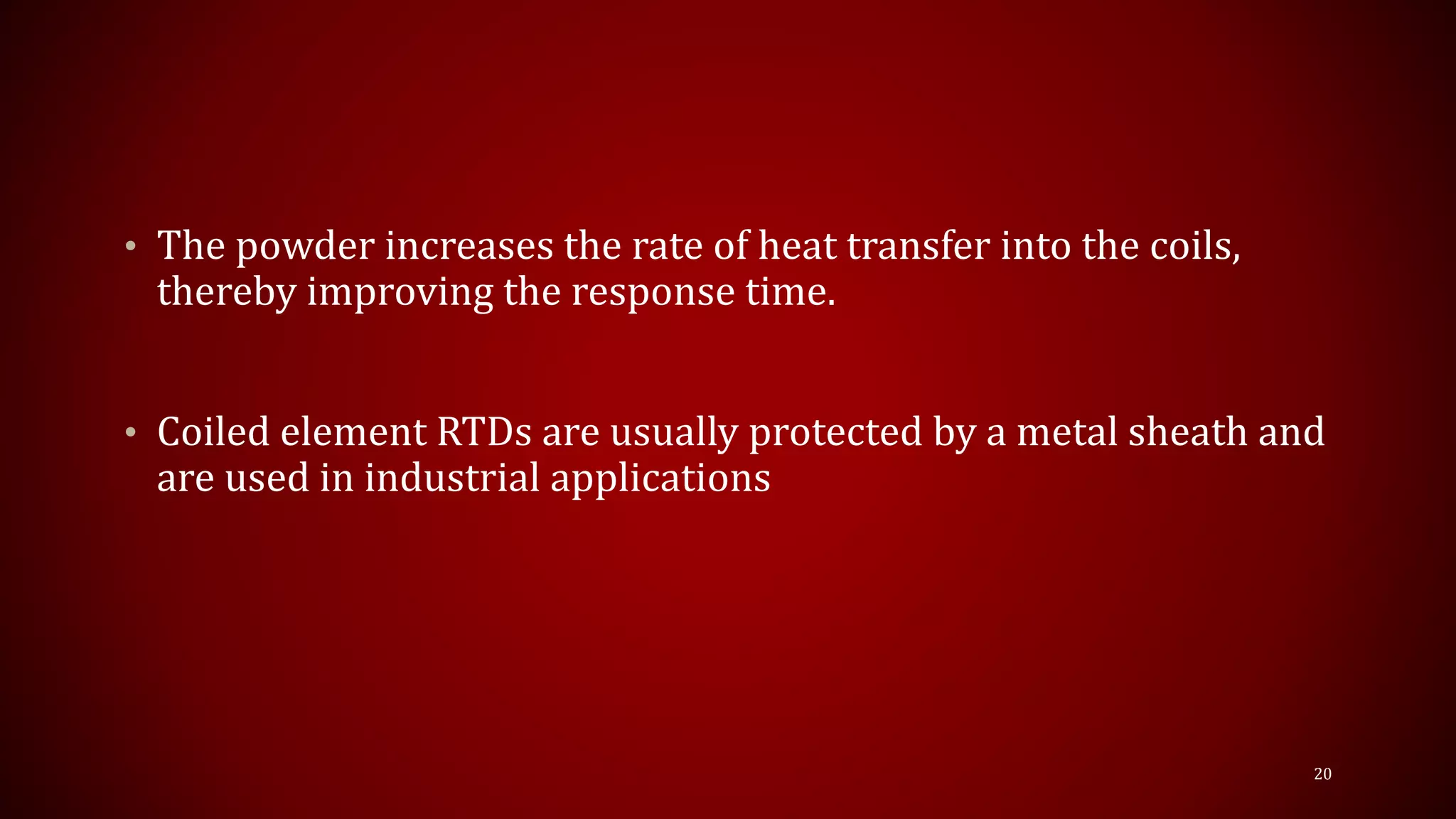 • The powder increases the rate of heat transfer into the coils, thereby improving the response time.

• Coiled element RTDs are usually protected by a metal sheath and are used in industrial applications

20